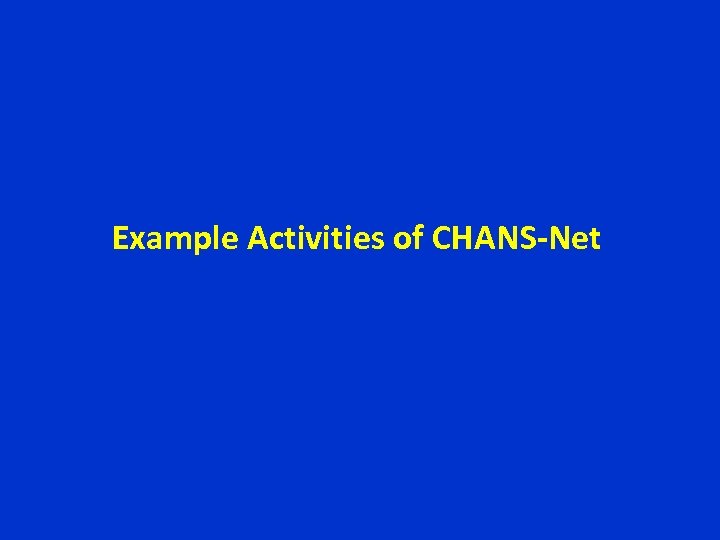 Example Activities of CHANS-Net